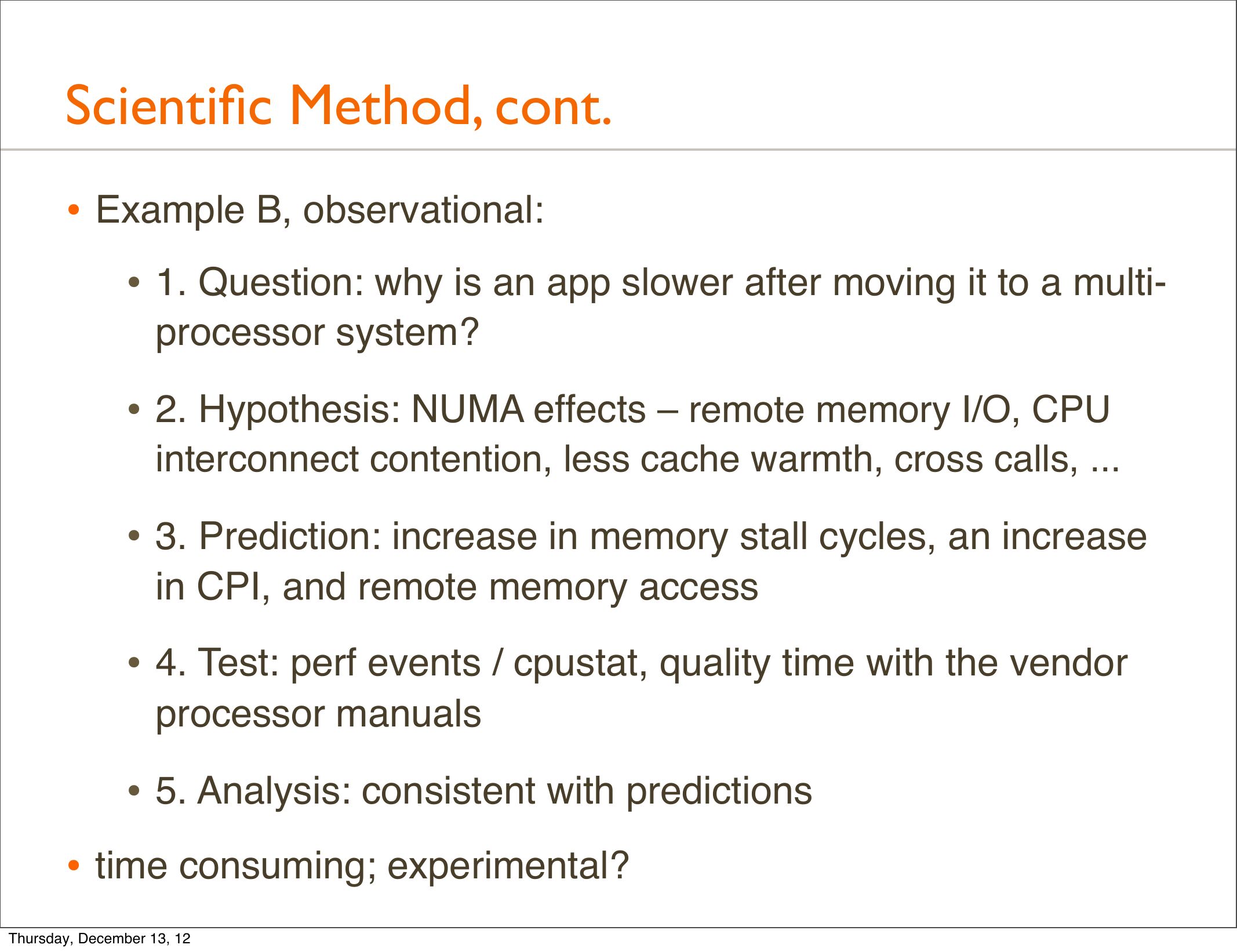 Scientific Method, cont.

• Example B, observational:

• 1. Question: why is an app slower after moving it to a multi-processor system?

• 2. Hypothesis: NUMA effects – remote memory I/O, CPU interconnect contention, less cache warmth, cross calls, ...

• 3. Prediction: increase in memory stall cycles, an increase in CPI, and remote memory access

• 4. Test: perf events / cpustat, quality time with the vendor processor manuals

• 5. Analysis: consistent with predictions

• time consuming; experimental?

Thursday, December 13, 12